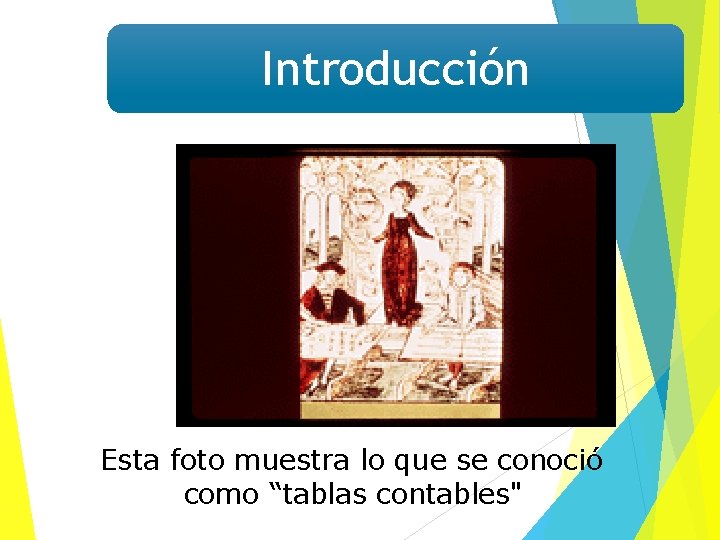 Introducción

Esta foto muestra lo que se conoció como “tablas contables"